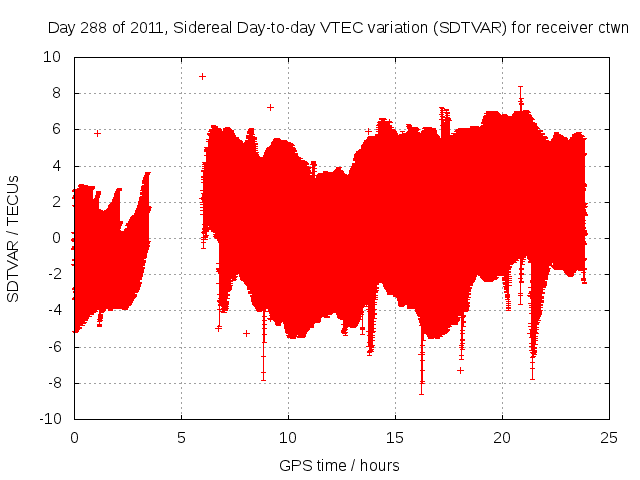 Day 288 of 2011, Sidereal Day-to-day VTEC variation (SDTVAR) for receiver ctwn

SDTVAR / TECUs

10
8
6
4
2
0
-2
-4
-6
-8
-10

0 5 10 15 20 25

GPS time / hours